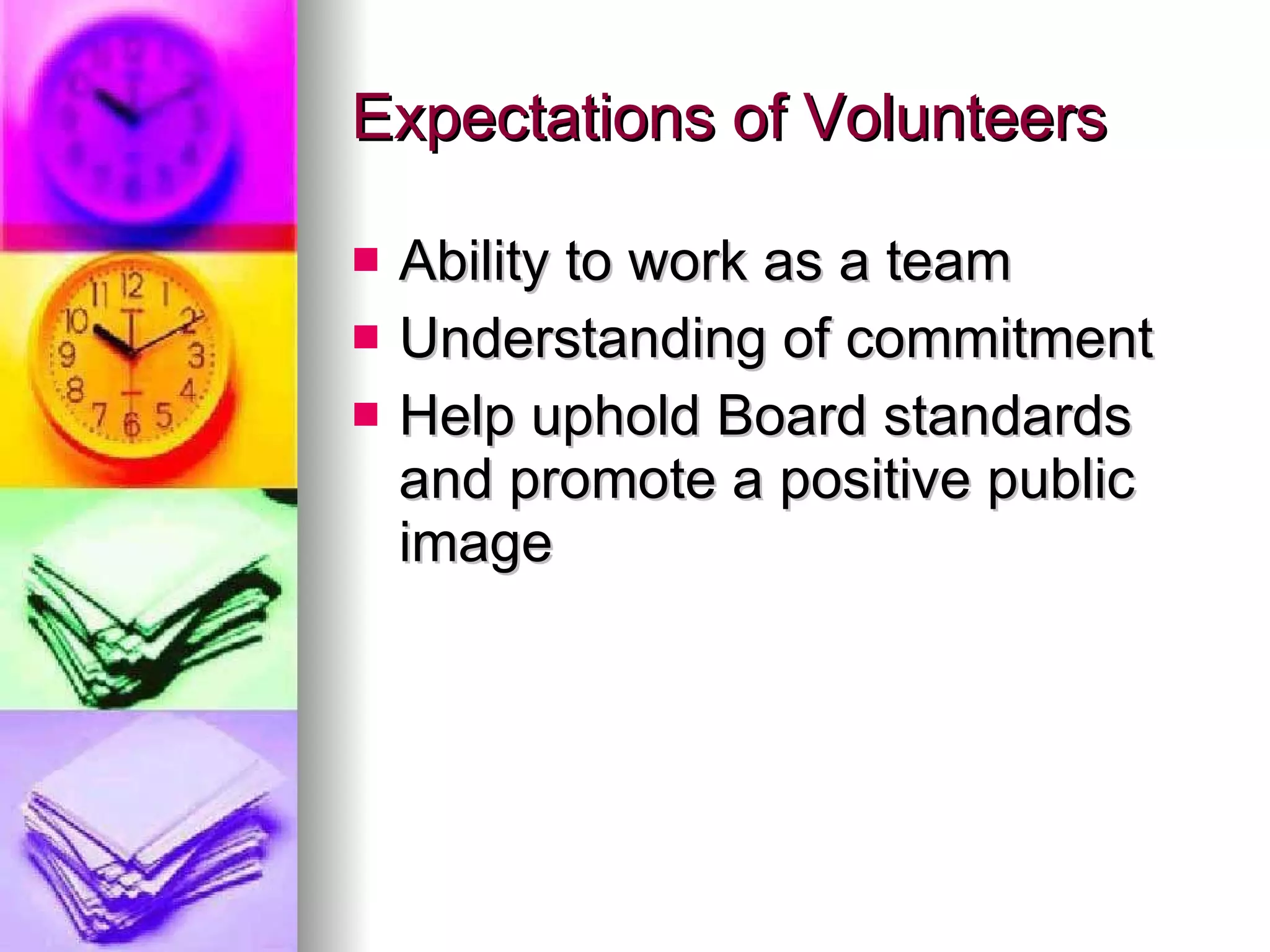 Expectations of Volunteers

- Ability to work as a team
- Understanding of commitment
- Help uphold Board standards and promote a positive public image